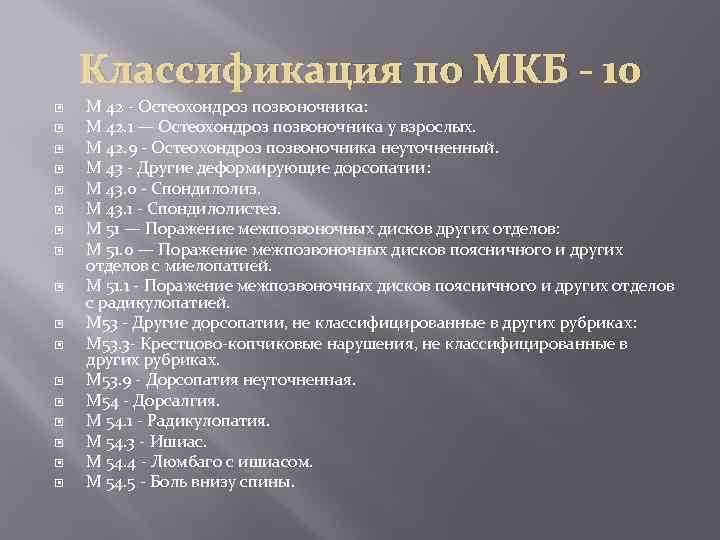 Классификация по МКБ - 10

М 42 - Остеохондроз позвоночника:
М 42.1 — Остеохондроз позвоночника у взрослых.
М 42.9 - Остеохондроз позвоночника неуточненный.
М 43 - Другие деформирующие дорсопатии:
М 43.0 - Спондилолиз.
М 43.1 - Спондилолистез.
М 51 — Поражение межпозвоночных дисков других отделов:
М 51.0 — Поражение межпозвоночных дисков поясничного и других отделов с миелопатией.
М 51.1 - Поражение межпозвоночных дисков поясничного и других отделов с радикулопатией.
М53 - Другие дорсопатии, не классифицированные в других рубриках:
М53.3- Крестцово-копчиковые нарушения, не классифицированные в других рубриках.
М53.9 - Дорсопатия неуточненная.
М54 - Дорсалгия.
М 54.1 - Радикулопатия.
М 54.3 - Ишиас.
М 54.4 - Люмбаго с ишиасом.
М 54.5 - Боль внизу спины.